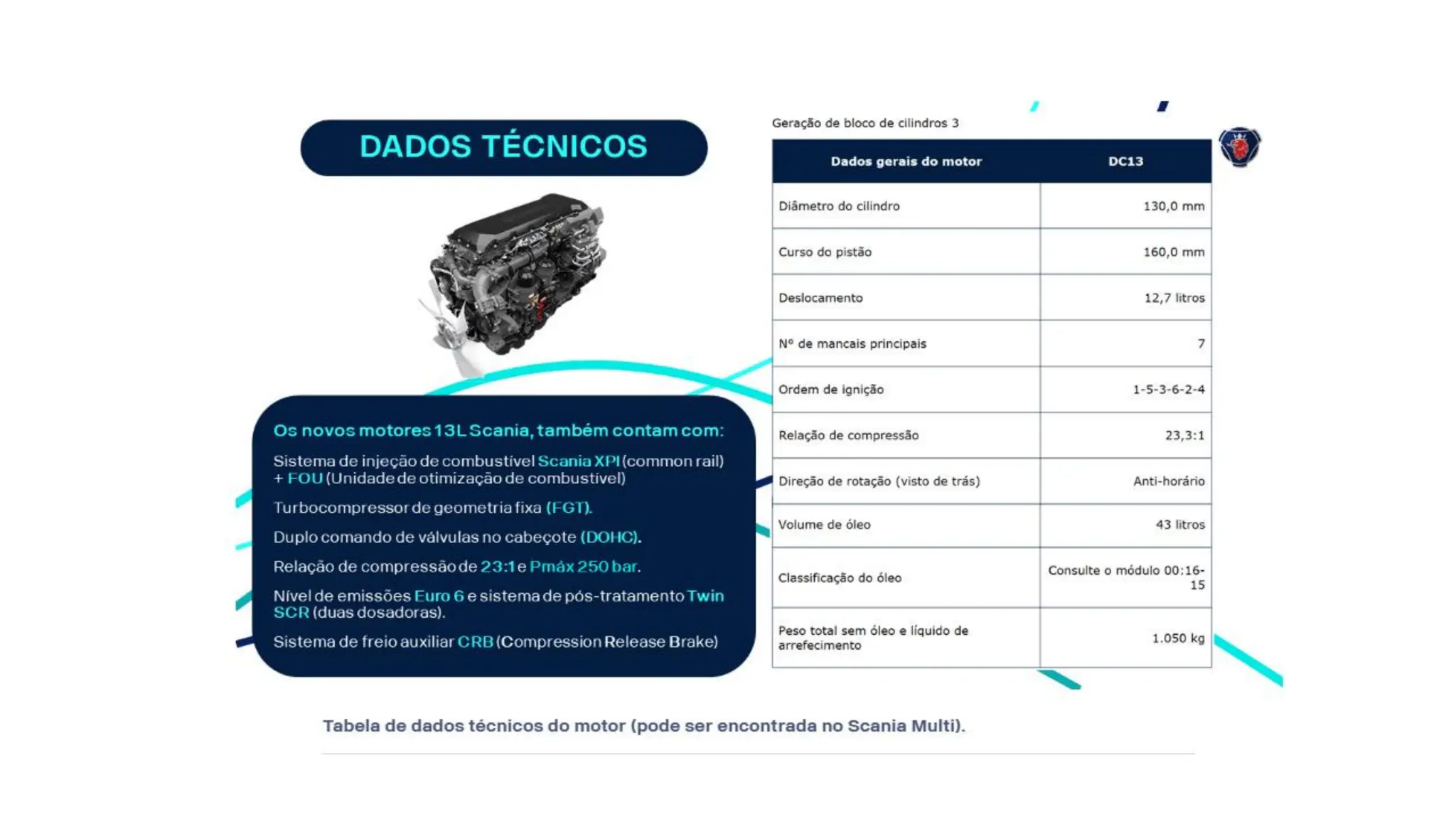 DADOS TÉCNICOS

Os novos motores 13L Scania, também contam com:

Sistema de injeção de combustível Scania XPI (common rail) + FOU (Unidade de otimização de combustível)

Turbocompressor de geometria fixa (FGT).

Duplo comando de válvulas no cabeçote (DOHC).

Relação de compressão de 23:1 e Pmáx 250 bar.

Nível de emissões Euro 6 e sistema de pós-tratamento Twin SCR (duas dosadoras).

Sistema de freio auxiliar CRB (Compression Release Brake)

Geração de bloco de cilindros 3

| Dados gerais do motor | DC13 |
|---|---|
| Diâmetro do cilindro | 130,0 mm |
| Curso do pistão | 160,0 mm |
| Deslocamento | 12,7 litros |
| Nº de mancais principais | 7 |
| Ordem de ignição | 1-5-3-6-2-4 |
| Relação de compressão | 23,3:1 |
| Direção de rotação (visto de trás) | Anti-horário |
| Volume de óleo | 43 litros |
| Classificação do óleo | Consulte o módulo 00:16-15 |
| Peso total sem óleo e líquido de arrefecimento | 1.050 kg |

Tabela de dados técnicos do motor (pode ser encontrada no Scania Multi).